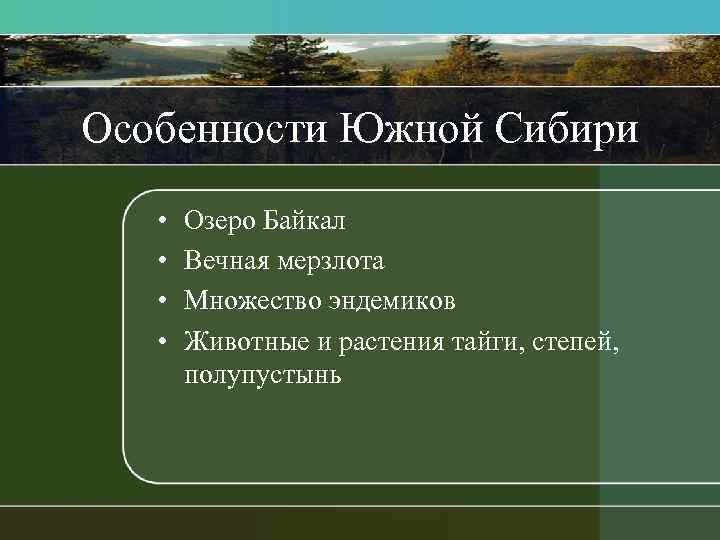 Особенности Южной Сибири

• Озеро Байкал
• Вечная мерзлота
• Множество эндемиков
• Животные и растения тайги, степей, полупустынь